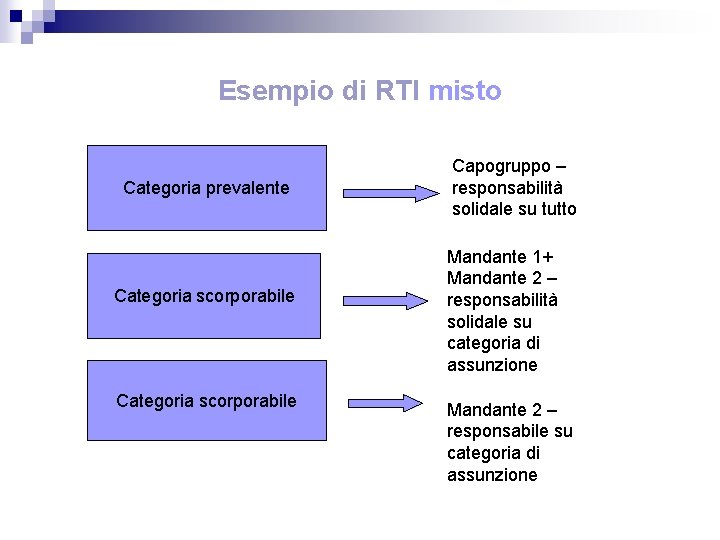 Esempio di RTI misto

Categoria prevalente

Capogruppo – responsabilità solidale su tutto

Categoria scorporabile

Mandante 1+ Mandante 2 – responsabilità solidale su categoria di assunzione

Categoria scorporabile

Mandante 2 – responsabile su categoria di assunzione